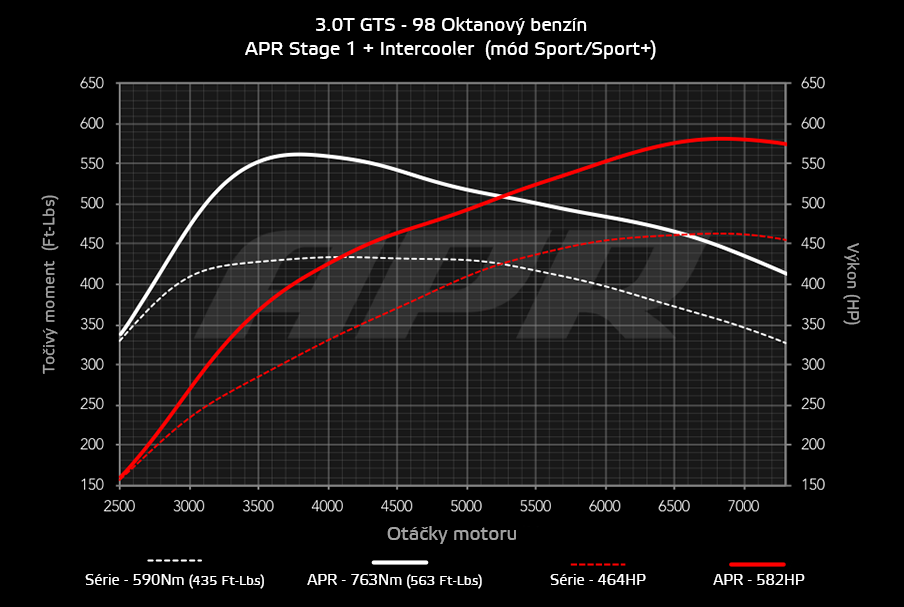 3.0T GTS - 98 Oktanový benzín
APR Stage 1 + Intercooler (mód Sport/Sport+)

Točivý moment (Ft-Lbs)

650
600
550
500
450
400
350
300
250
200
150

Výkon (HP)

650
600
550
500
450
400
350
300
250
200
150

APR

2500 3000 3500 4000 4500 5000 5500 6000 6500 7000

Otáčky motoru

Série - 590Nm (435 Ft-Lbs)
APR - 763Nm (563 Ft-Lbs)
Série - 464HP
APR - 582HP